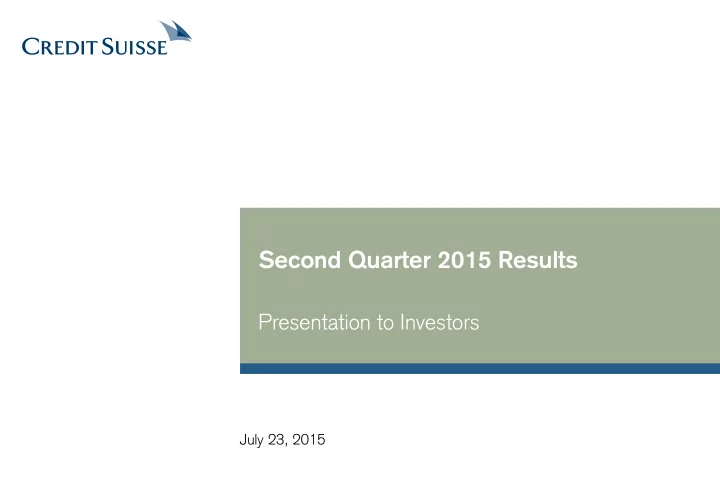 CREDIT SUISSE

Second Quarter 2015 Results

Presentation to Investors

July 23, 2015